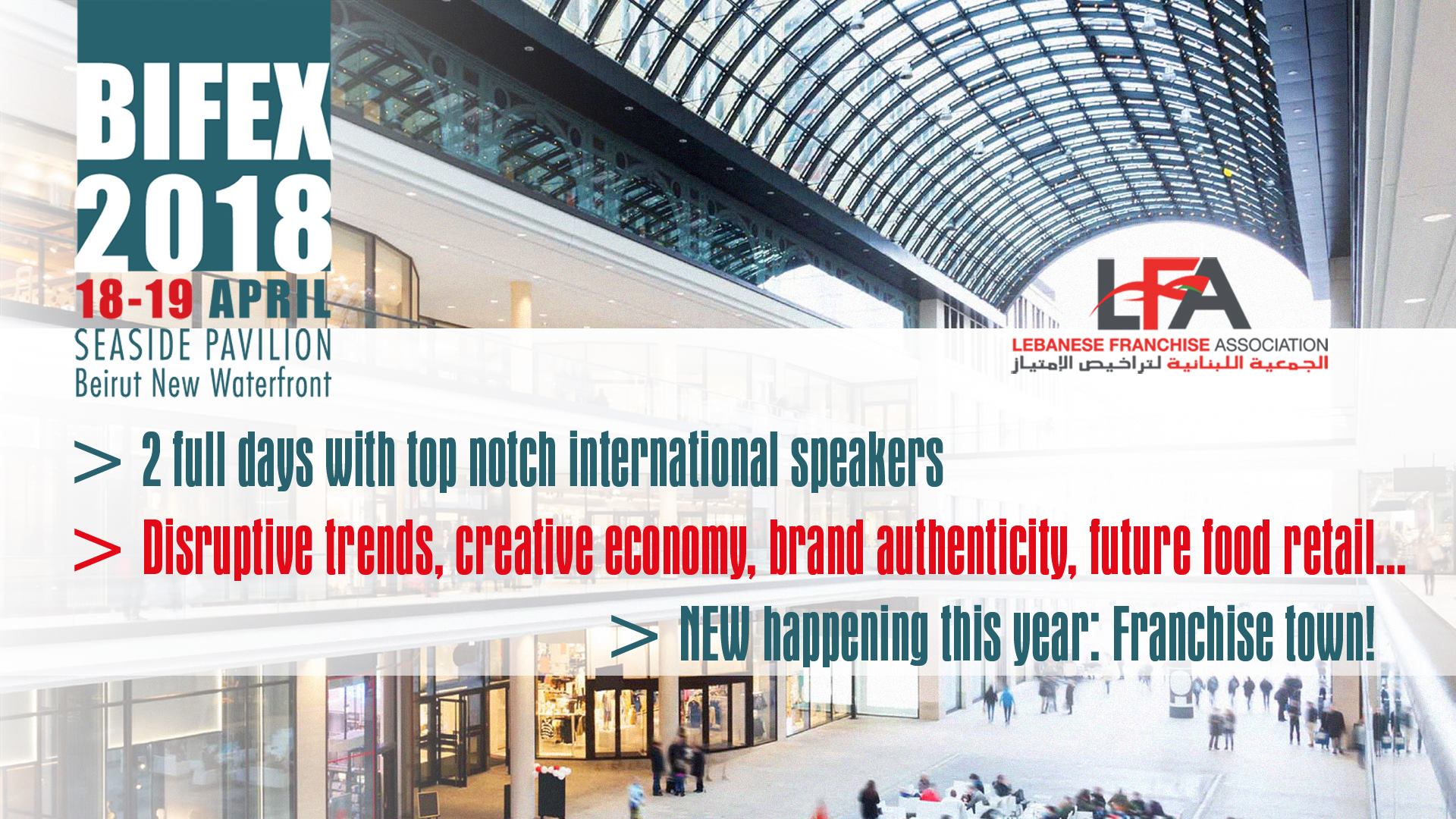 BIFEX
2018
18-19 APRIL
SEASIDE PAVILION
Beirut New Waterfront

LFA
LEBANESE FRANCHISE ASSOCIATION
الجمعية اللبنانية لتراخيص الإمتياز

> 2 full days with top notch international speakers

> Disruptive trends, creative economy, brand authenticity, future food retail...

> NEW happening this year: Franchise town!